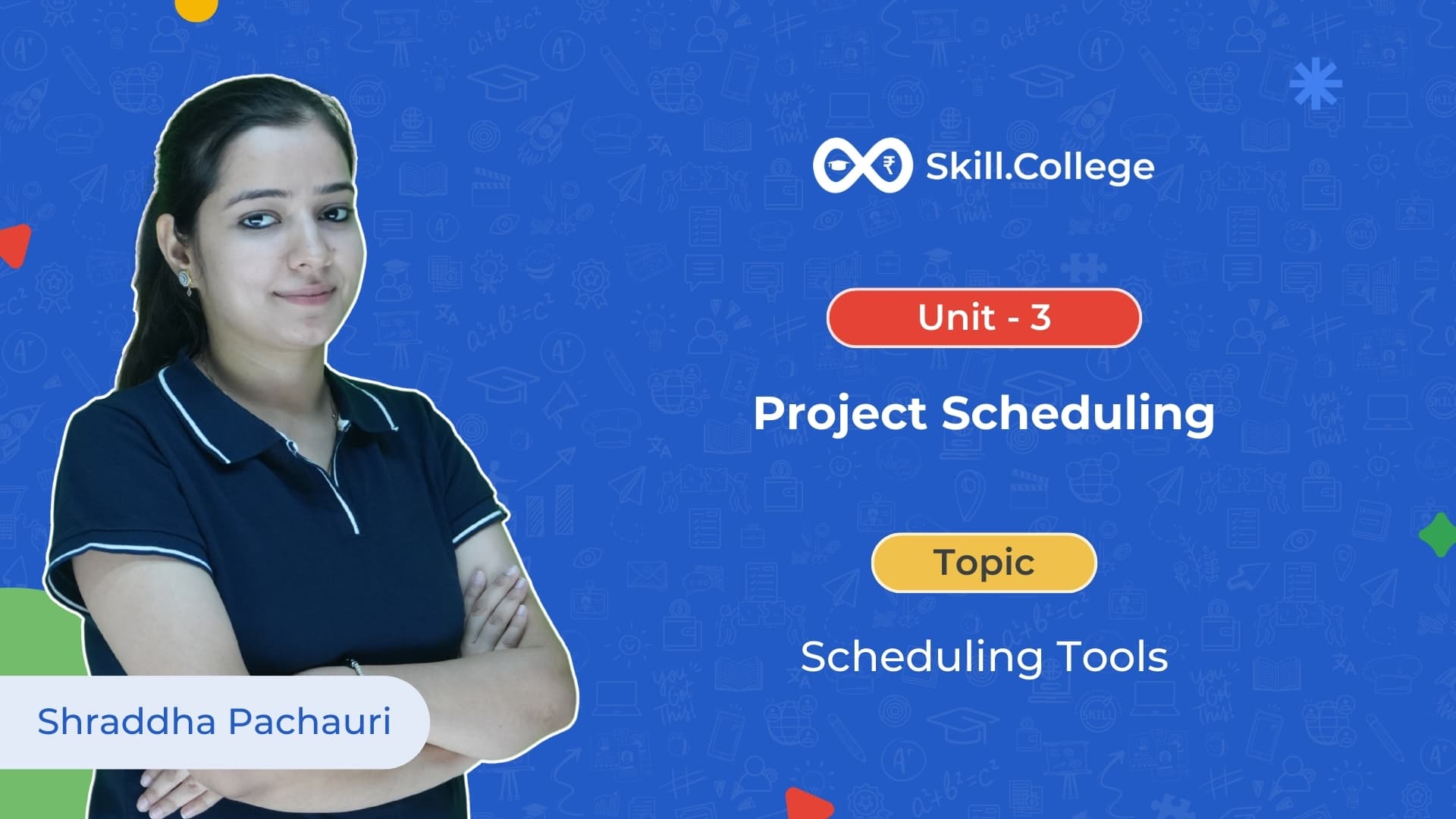 Skill.College

Unit - 3

Project Scheduling

Topic

Scheduling Tools

Shraddha Pachauri